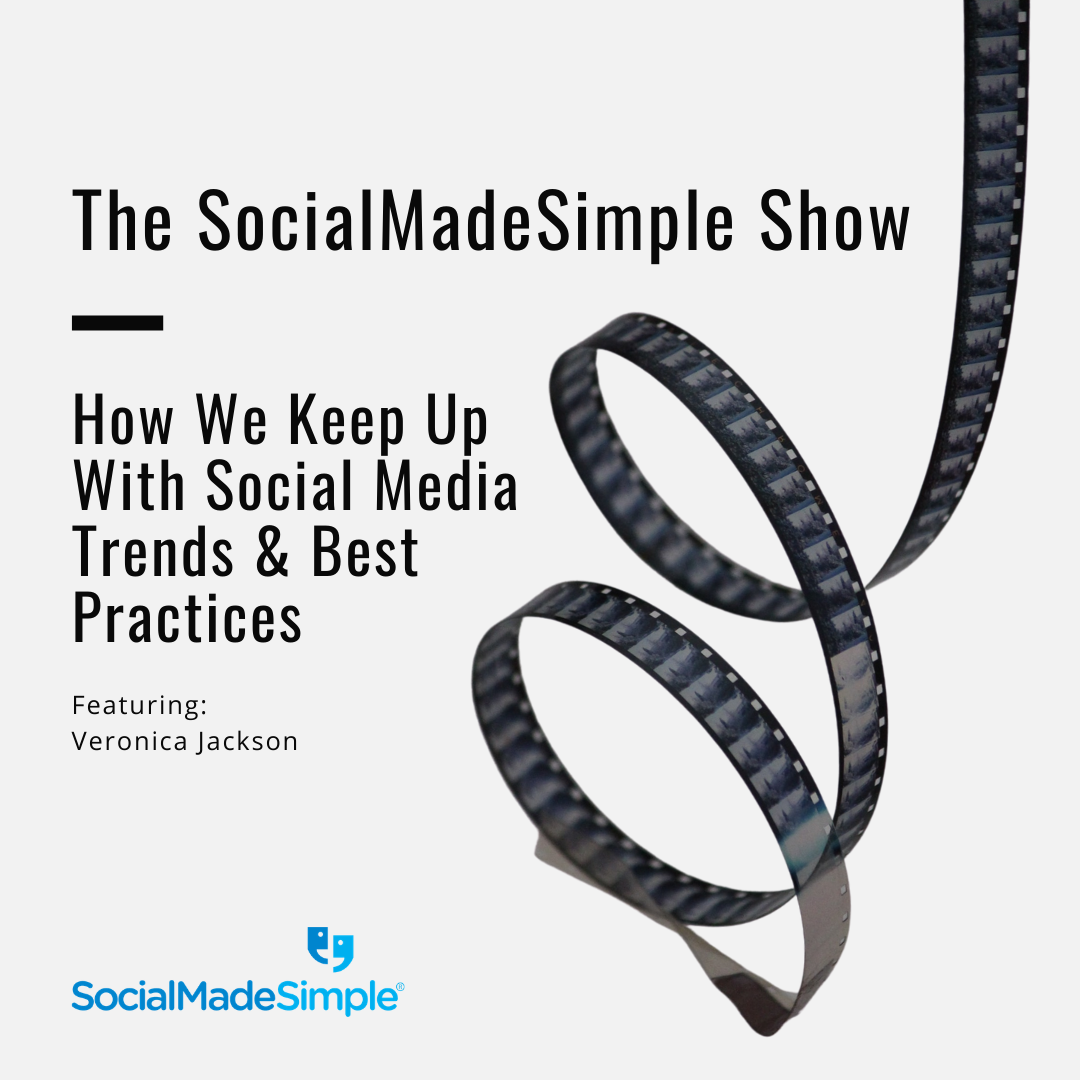 The SocialMadeSimple Show

How We Keep Up With Social Media Trends & Best Practices

Featuring:
Veronica Jackson

SocialMadeSimple®